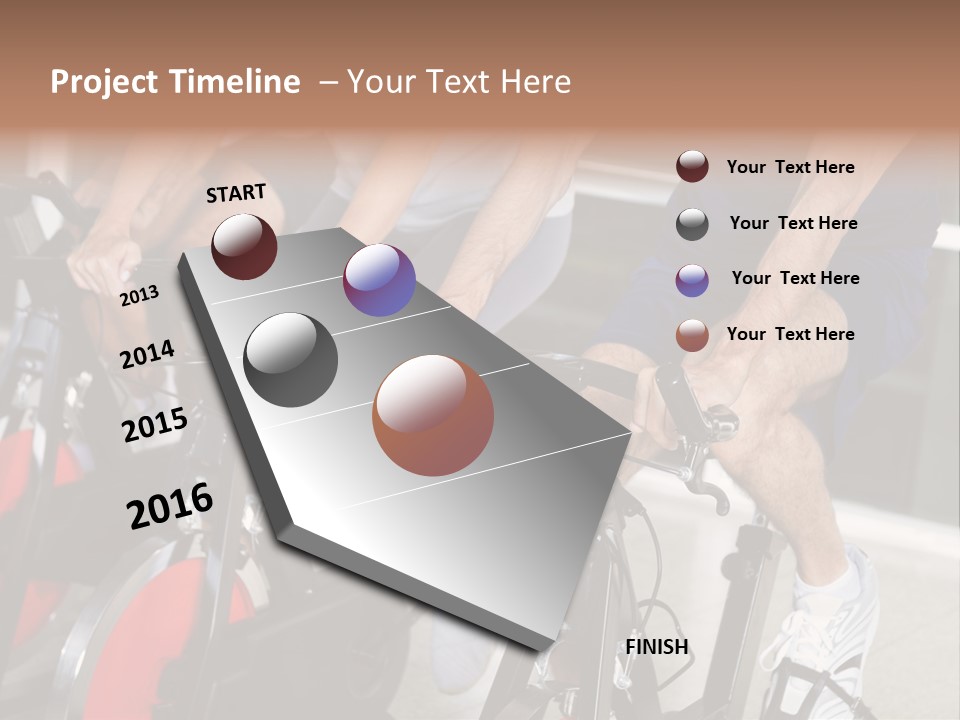 Project Timeline – Your Text Here

START

2013

2014

2015

2016

FINISH

Your Text Here

Your Text Here

Your Text Here

Your Text Here